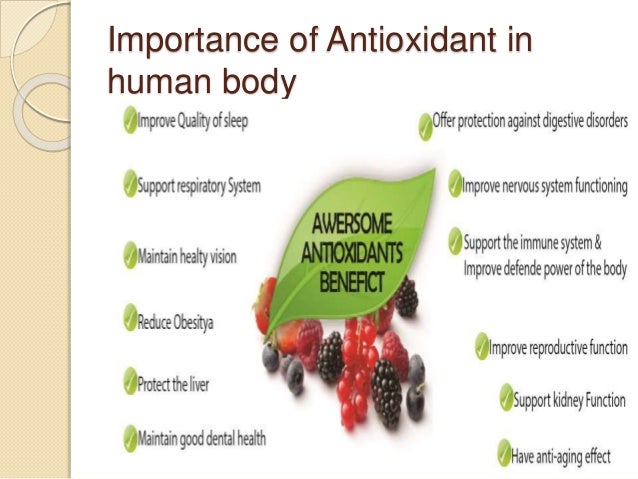 Importance of Antioxidant in human body

Improve Quality of sleep

Support respiratory System

Maintain healty vision

Reduce Obesitya

Protect the liver

Maintain good dental health

AWERSOME ANTIOXIDANTS BENEFICT

Offer protection against digestive disorders

Improve nervous system functioning

Support the immune system & Improve defende power of the body

Improve reproductive function

Support kidney Function

Have anti-aging effect